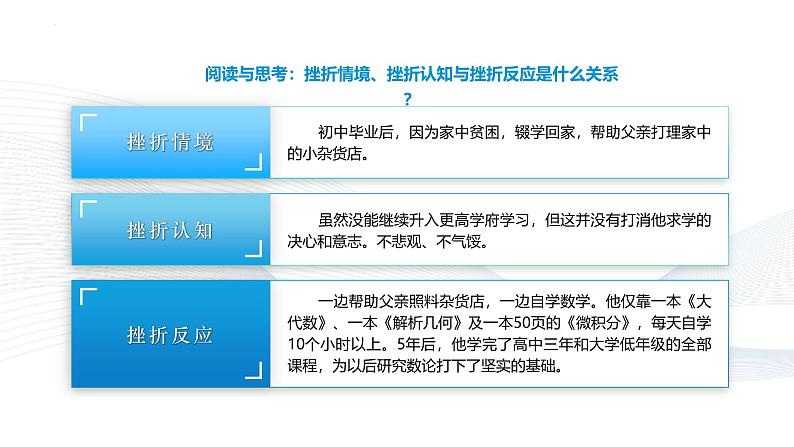 阅读与思考：挫折情境、挫折认知与挫折反应是什么关系？

挫折情境

初中毕业后，因为家中贫困，辍学回家，帮助父亲打理家中的小杂货店。

挫折认知

虽然没能继续升入更高学府学习，但这并没有打消他求学的决心和意志。不悲观、不气馁。

挫折反应

一边帮助父亲照料杂货店，一边自学数学。他仅靠一本《大代数》、一本《解析几何》及一本50页的《微积分》，每天自学10个小时以上。5年后，他学完了高中三年和大学低年级的全部课程，为以后研究数论打下了坚实的基础。